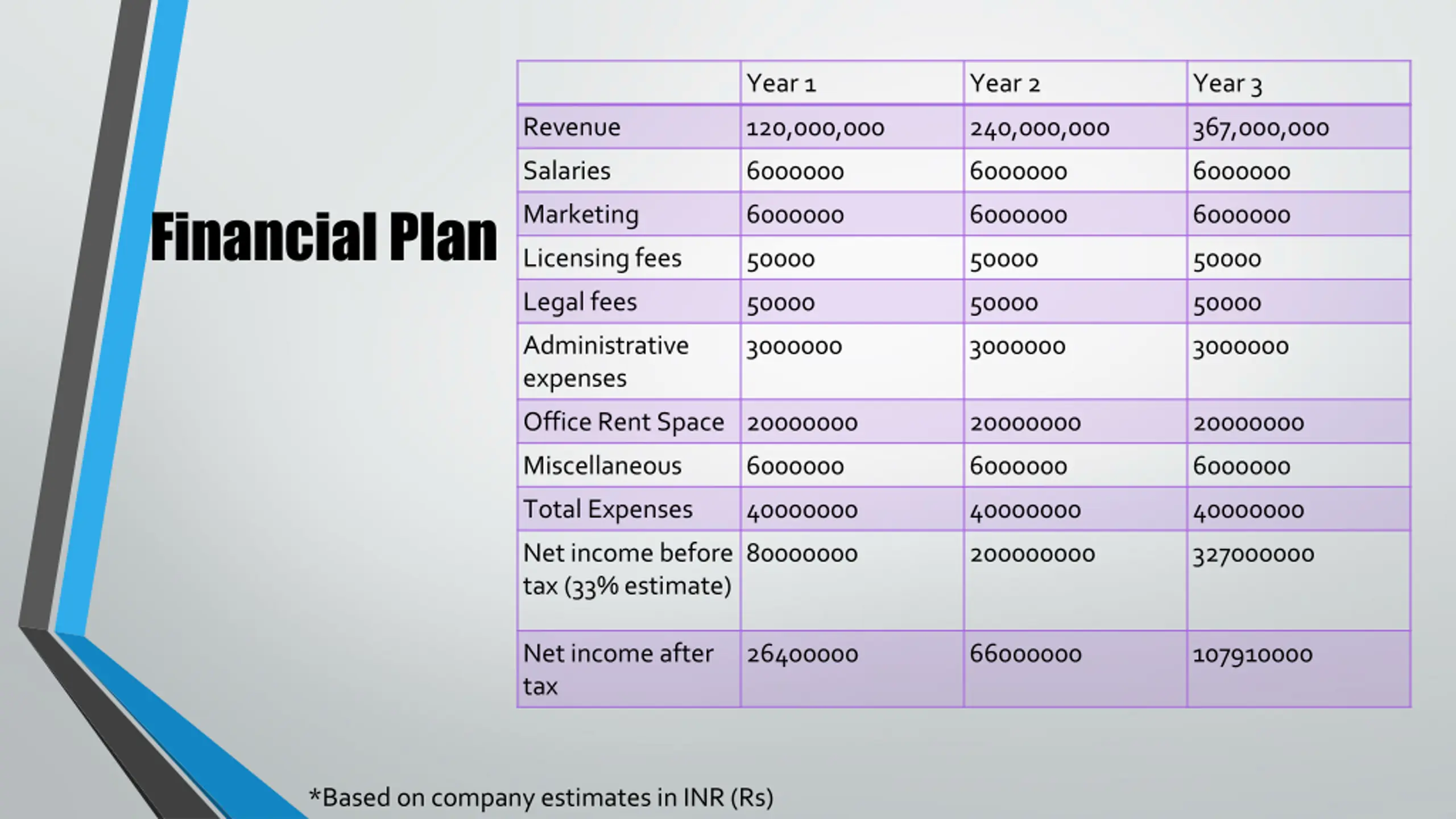 Financial Plan

| | Year 1 | Year 2 | Year 3 |
|---|---|---|---|
| Revenue | 120,000,000 | 240,000,000 | 367,000,000 |
| Salaries | 6000000 | 6000000 | 6000000 |
| Marketing | 6000000 | 6000000 | 6000000 |
| Licensing fees | 50000 | 50000 | 50000 |
| Legal fees | 50000 | 50000 | 50000 |
| Administrative expenses | 3000000 | 3000000 | 3000000 |
| Office Rent Space | 20000000 | 20000000 | 20000000 |
| Miscellaneous | 6000000 | 6000000 | 6000000 |
| Total Expenses | 40000000 | 40000000 | 40000000 |
| Net income before tax (33% estimate) | 80000000 | 200000000 | 327000000 |
| Net income after tax | 26400000 | 66000000 | 107910000 |

*Based on company estimates in INR (Rs)